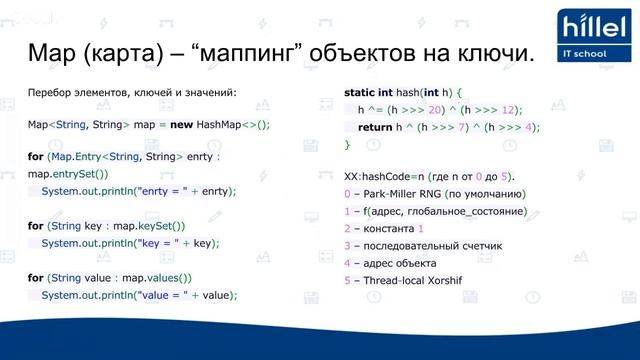 hillel
IT school

Map (карта) – “маппинг” объектов на ключи.

Перебор элементов, ключей и значений:

Map<String, String> map = new HashMap<>();

for (Map.Entry<String, String> enrty : map.entrySet())
System.out.println("enrty = " + enrty);

for (String key : map.keySet())
System.out.println("key = " + key);

for (String value : map.values())
System.out.println("value = " + value);

static int hash(int h) {
h ^= (h >>> 20) ^ (h >>> 12);
return h ^ (h >>> 7) ^ (h >>> 4);
}

XX:hashCode=n (где n от 0 до 5).
0 – Park-Miller RNG (по умолчанию)
1 – f(адрес, глобальное_состояние)
2 – константа 1
3 – последовательный счетчик
4 – адрес объекта
5 – Thread-local Xorshif